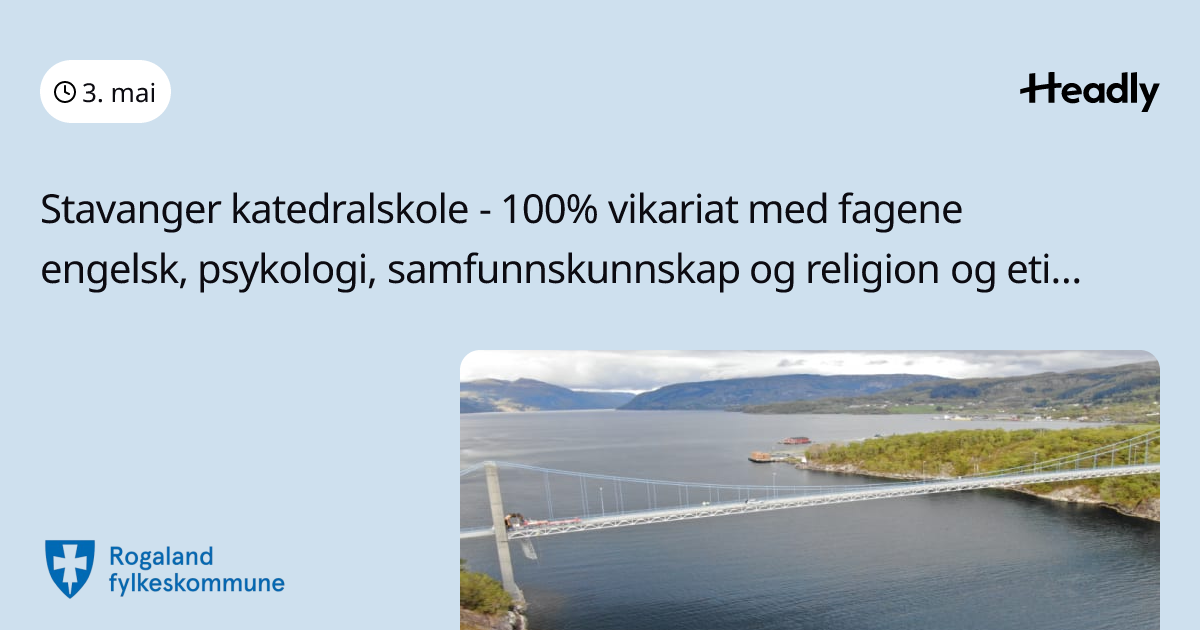 3. mai

Headly

Stavanger katedralskole - 100% vikariat med fagene engelsk, psykologi, samfunnskunnskap og religion og eti...

Rogaland fylkeskommune